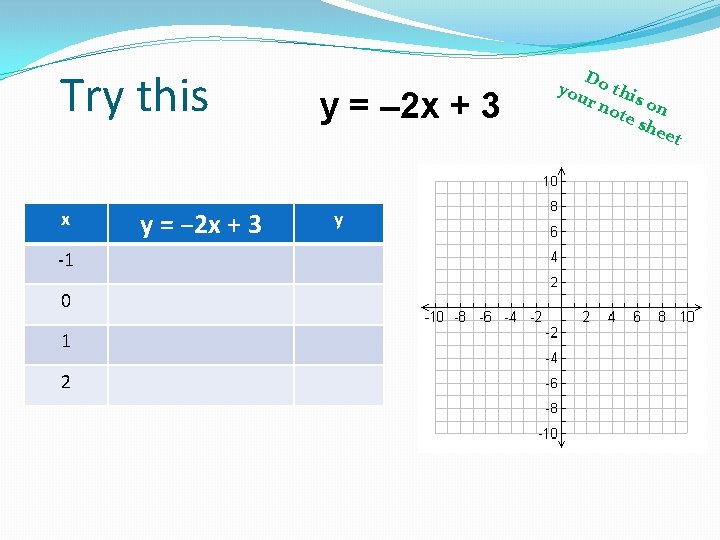 Try this

$y = -2x + 3$

Do this on your note sheet

| x | $y = -2x + 3$ | y |
|---|---|---|
| -1 | | |
| 0 | | |
| 1 | | |
| 2 | | |

10
8
6
4
2
-10 -8 -6 -4 -2 2 4 6 8 10
-2
-4
-6
-8
-10